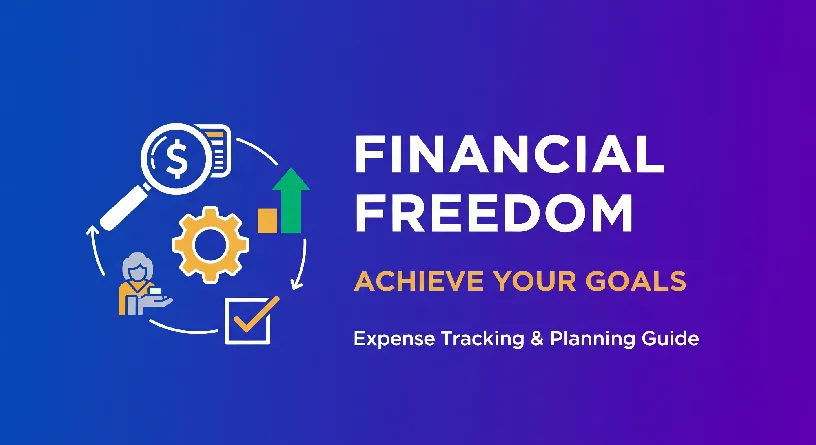 $

FINANCIAL FREEDOM

ACHIEVE YOUR GOALS

Expense Tracking & Planning Guide